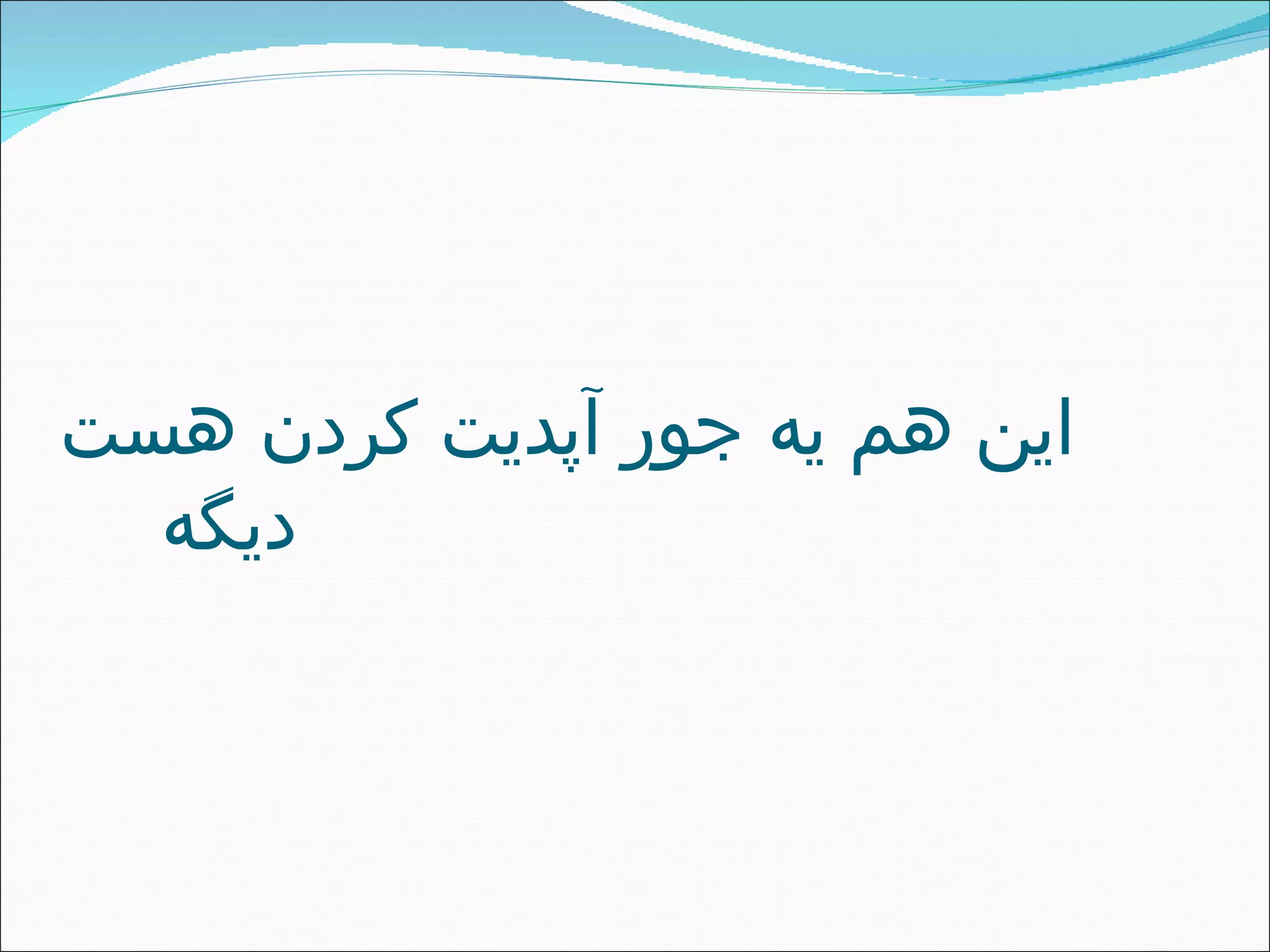 این هم یه جور آپدیت کردن هست دیگه